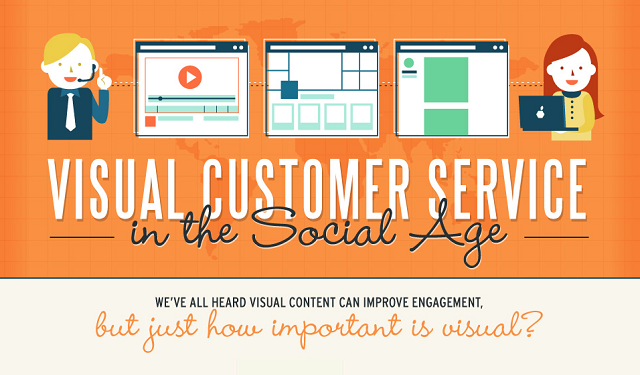 VISUAL CUSTOMER SERVICE

in the Social Age

WE'VE ALL HEARD VISUAL CONTENT CAN IMPROVE ENGAGEMENT,

but just how important is visual?